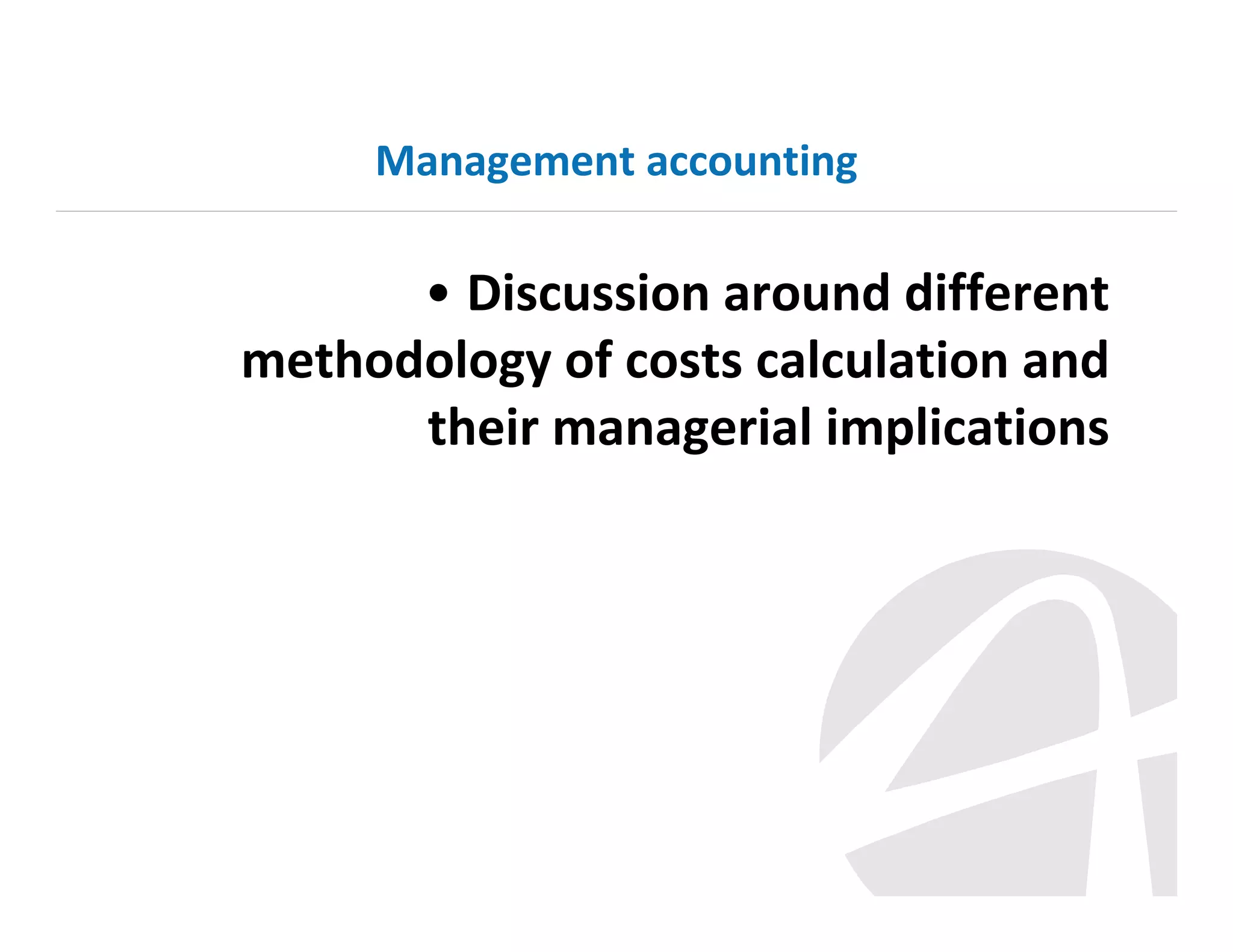 Management accounting

• Discussion around different methodology of costs calculation and their managerial implications